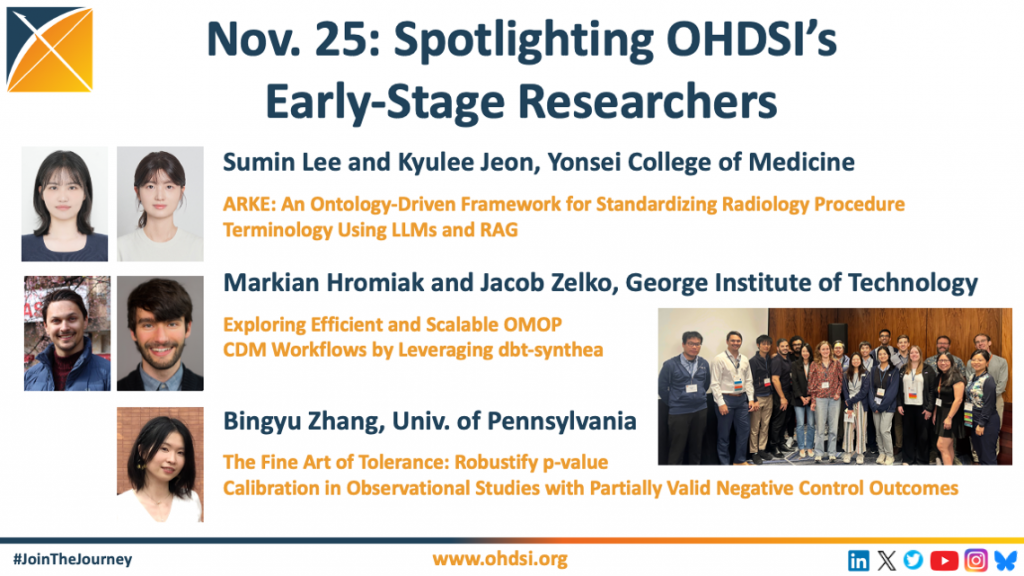 Nov. 25: Spotlighting OHDSI's Early-Stage Researchers

Sumin Lee and Kyulee Jeon, Yonsei College of Medicine

ARKE: An Ontology-Driven Framework for Standardizing Radiology Procedure Terminology Using LLMs and RAG

Markian Hromiak and Jacob Zelko, George Institute of Technology

Exploring Efficient and Scalable OMOP CDM Workflows by Leveraging dbt-synthea

Bingyu Zhang, Univ. of Pennsylvania

The Fine Art of Tolerance: Robustify p-value Calibration in Observational Studies with Partially Valid Negative Control Outcomes

#JoinTheJourney

www.ohdsi.org